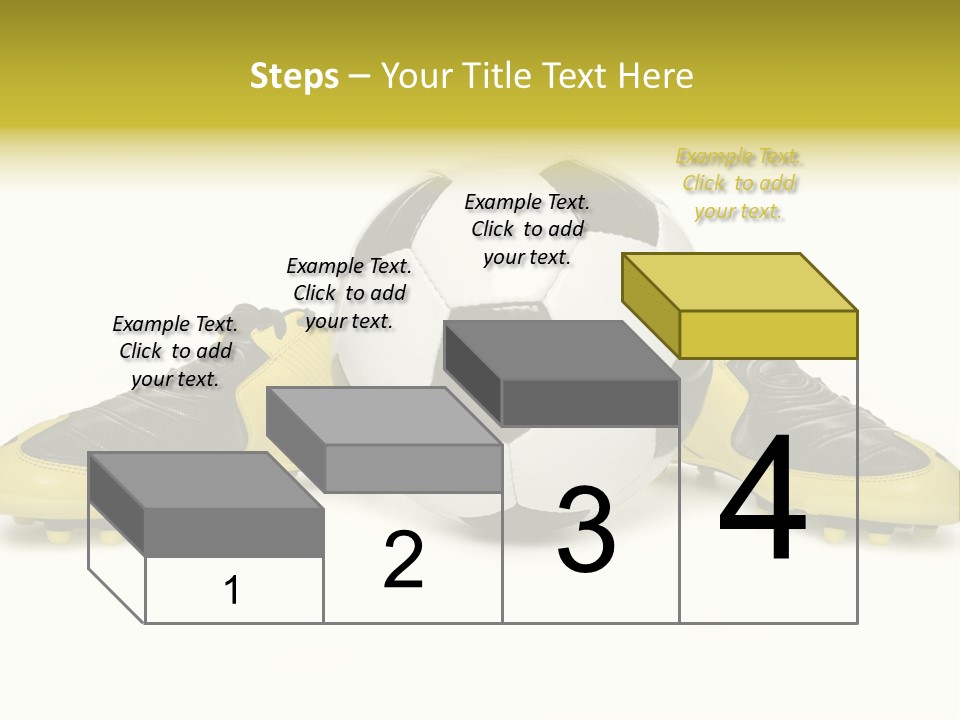 Steps – Your Title Text Here

Example Text. Click to add your text.

Example Text. Click to add your text.

Example Text. Click to add your text.

Example Text. Click to add your text.

1

2

3

4